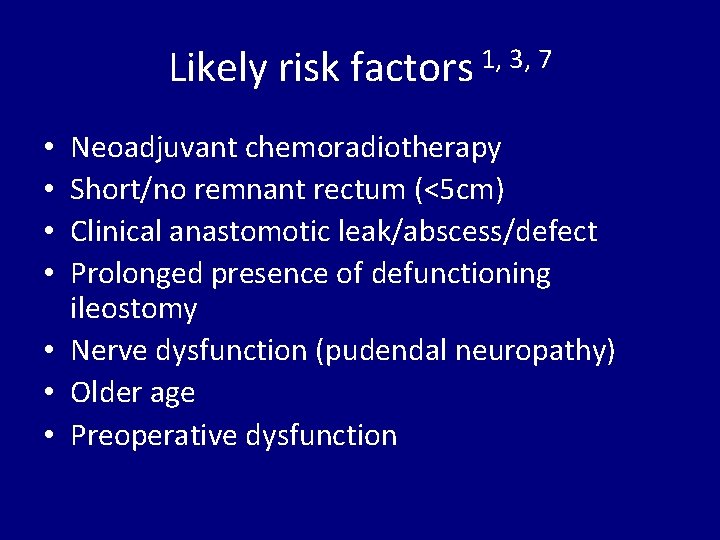 Likely risk factors $^{1, 3, 7}$

• Neoadjuvant chemoradiotherapy
• Short/no remnant rectum (<5cm)
• Clinical anastomotic leak/abscess/defect
• Prolonged presence of defunctioning ileostomy
• Nerve dysfunction (pudendal neuropathy)
• Older age
• Preoperative dysfunction